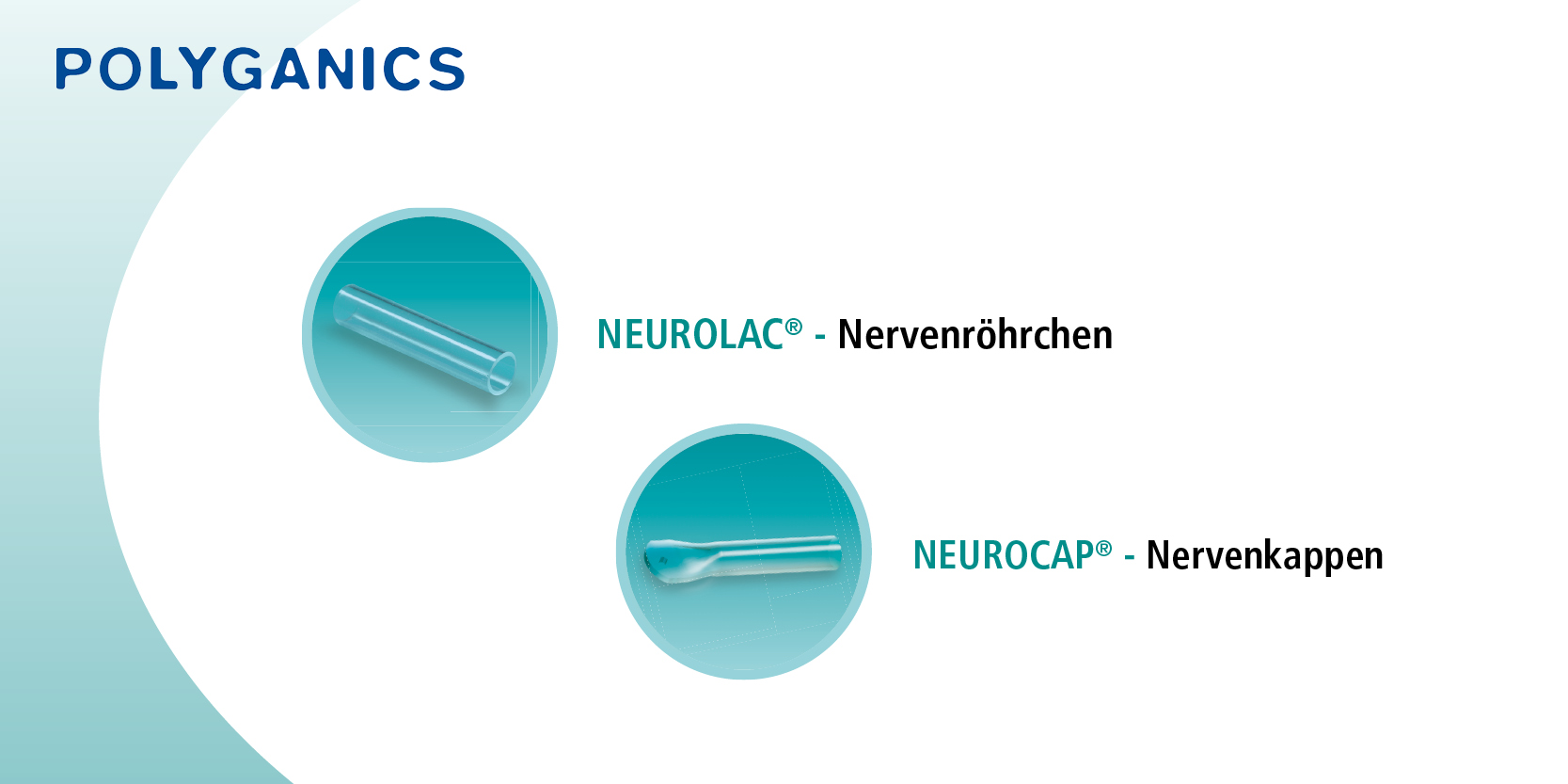 POLYGANICS

NEUROLAC® - Nervenröhrchen

NEUROCAP® - Nervenkappen